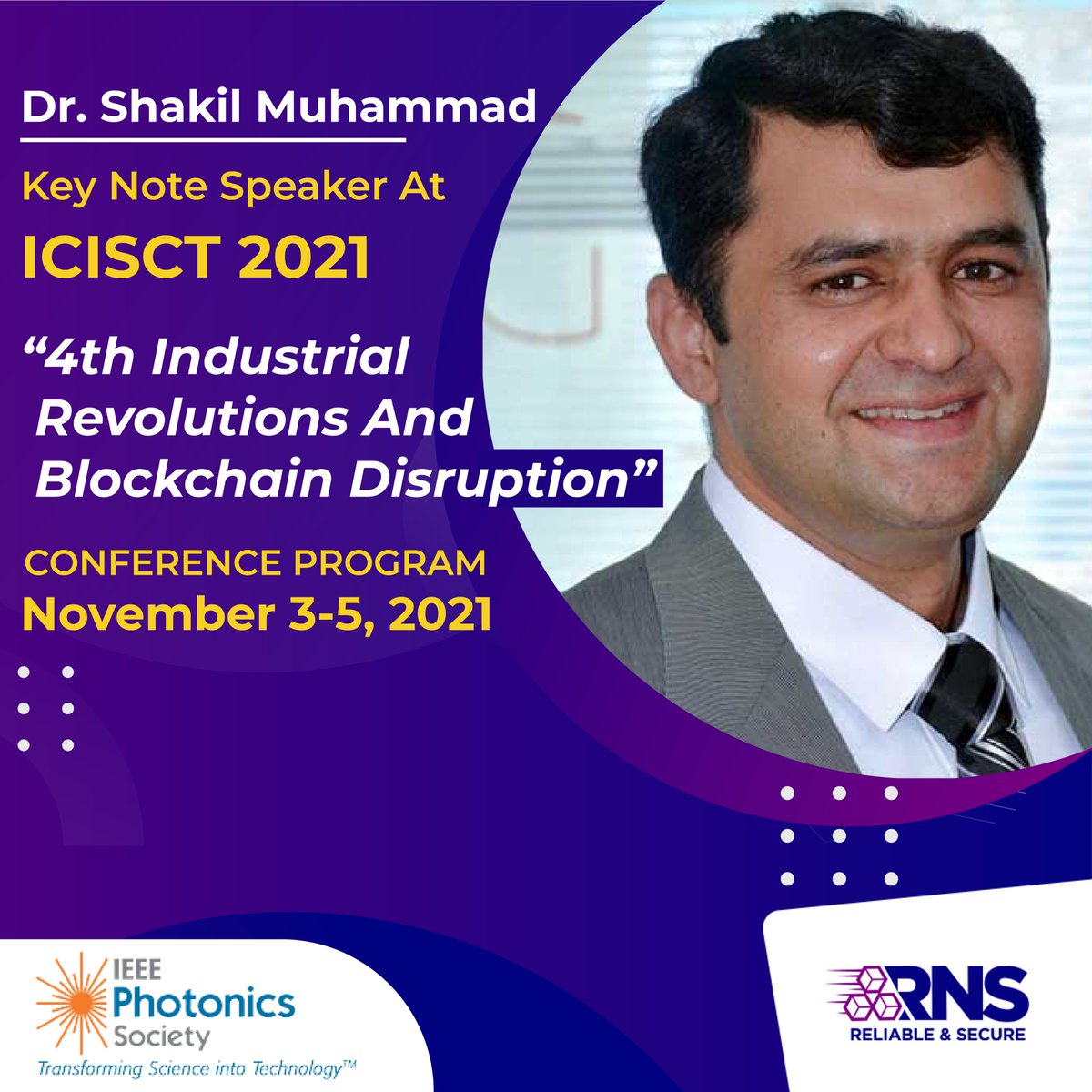 Dr. Shakil Muhammad

Key Note Speaker At

ICISCT 2021

“4th Industrial Revolutions And Blockchain Disruption”

CONFERENCE PROGRAM

November 3-5, 2021

IEEE Photonics Society
Transforming Science into Technology™

RNS
RELIABLE & SECURE